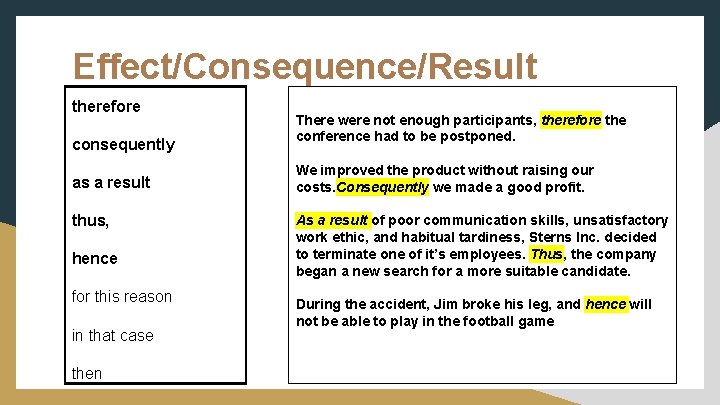 Effect/Consequence/Result

therefore

consequently

as a result

thus,

hence

for this reason

in that case

then

There were not enough participants, therefore the conference had to be postponed.

We improved the product without raising our costs.Consequently we made a good profit.

As a result of poor communication skills, unsatisfactory work ethic, and habitual tardiness, Sterns Inc. decided to terminate one of it's employees. Thus, the company began a new search for a more suitable candidate.

During the accident, Jim broke his leg, and hence will not be able to play in the football game